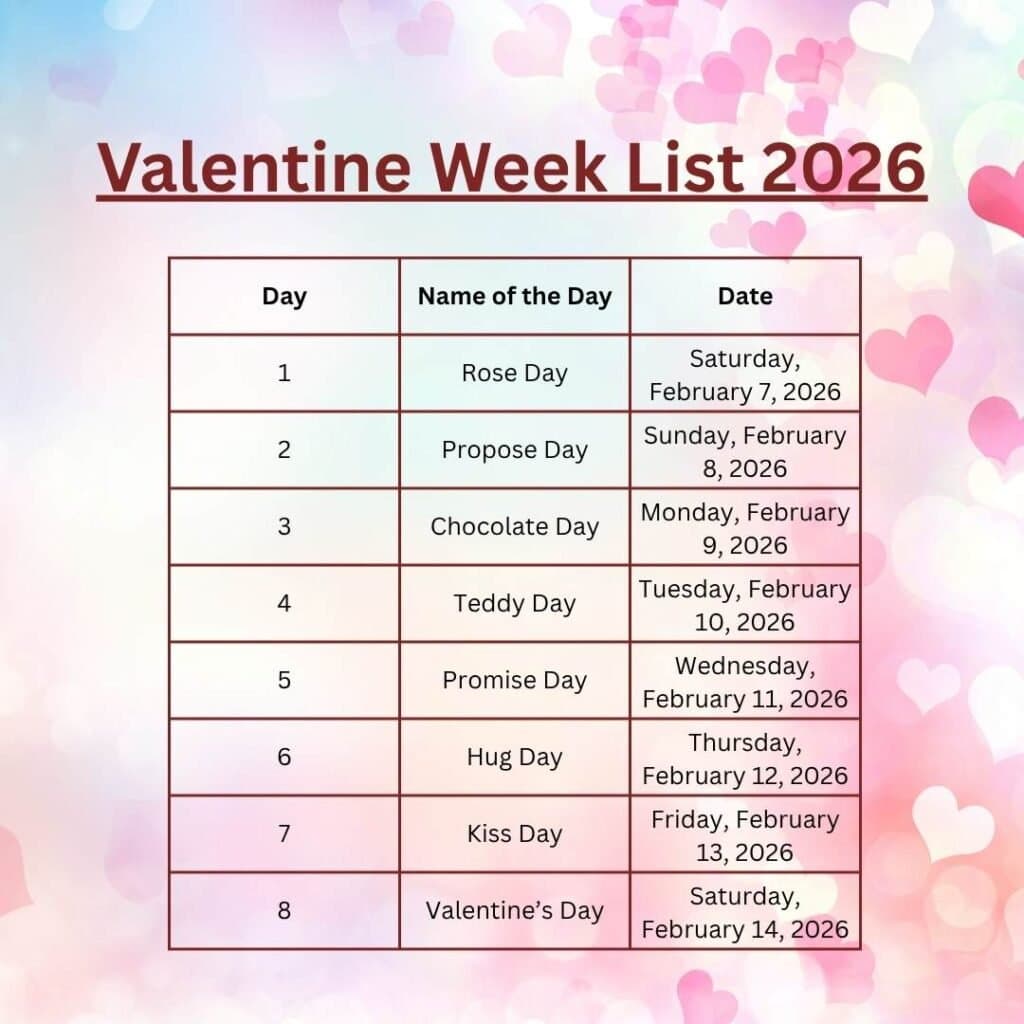 Valentine Week List 2026

| Day | Name of the Day | Date |
|---|---|---|
| 1 | Rose Day | Saturday, February 7, 2026 |
| 2 | Propose Day | Sunday, February 8, 2026 |
| 3 | Chocolate Day | Monday, February 9, 2026 |
| 4 | Teddy Day | Tuesday, February 10, 2026 |
| 5 | Promise Day | Wednesday, February 11, 2026 |
| 6 | Hug Day | Thursday, February 12, 2026 |
| 7 | Kiss Day | Friday, February 13, 2026 |
| 8 | Valentine’s Day | Saturday, February 14, 2026 |